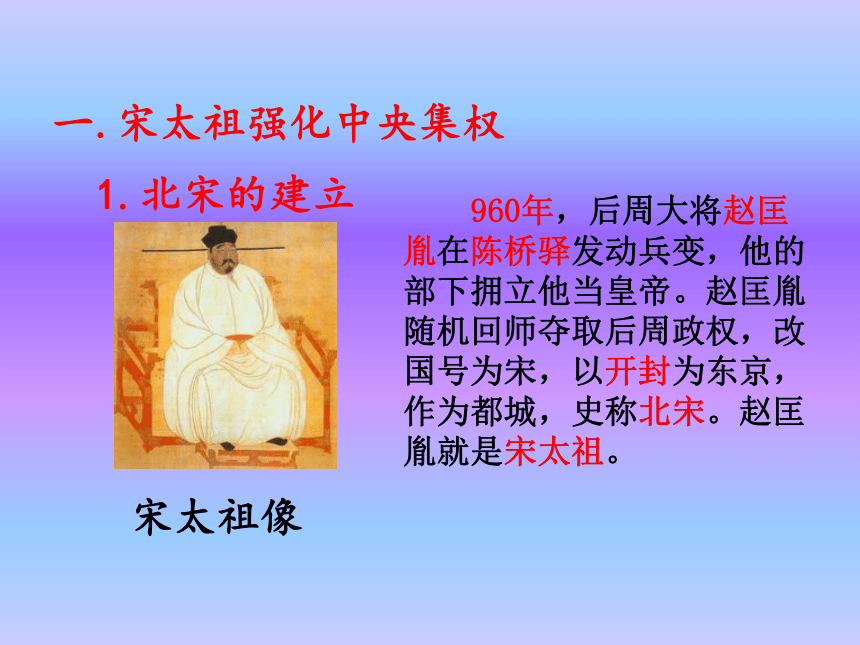 一. 宋太祖强化中央集权

1. 北宋的建立

960年，后周大将赵匡胤在陈桥驿发动兵变，他的部下拥立他当皇帝。赵匡胤随机回师夺取后周政权，改国号为宋，以开封为东京，作为都城，史称北宋。赵匡胤就是宋太祖。

宋太祖像